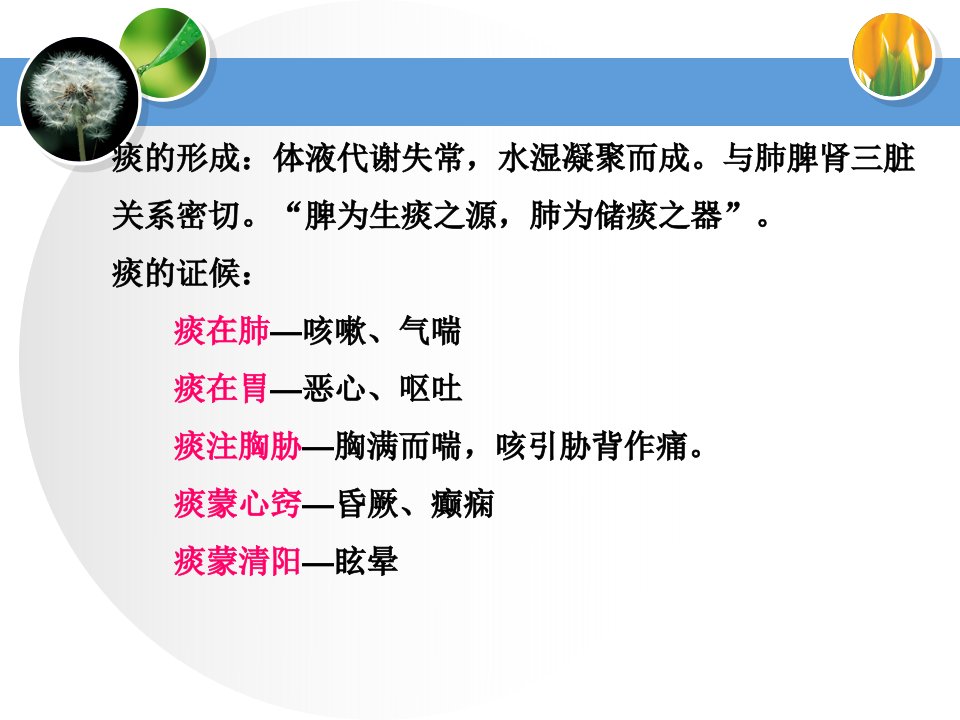 痰的形成：体液代谢失常，水湿凝聚而成。与肺脾肾三脏关系密切。“脾为生痰之源，肺为储痰之器”。

痰的证候：

痰在肺—咳嗽、气喘

痰在胃—恶心、呕吐

痰注胸胁—胸满而喘，咳引胁背作痛。

痰蒙心窍—昏厥、癫痫

痰蒙清阳—眩晕